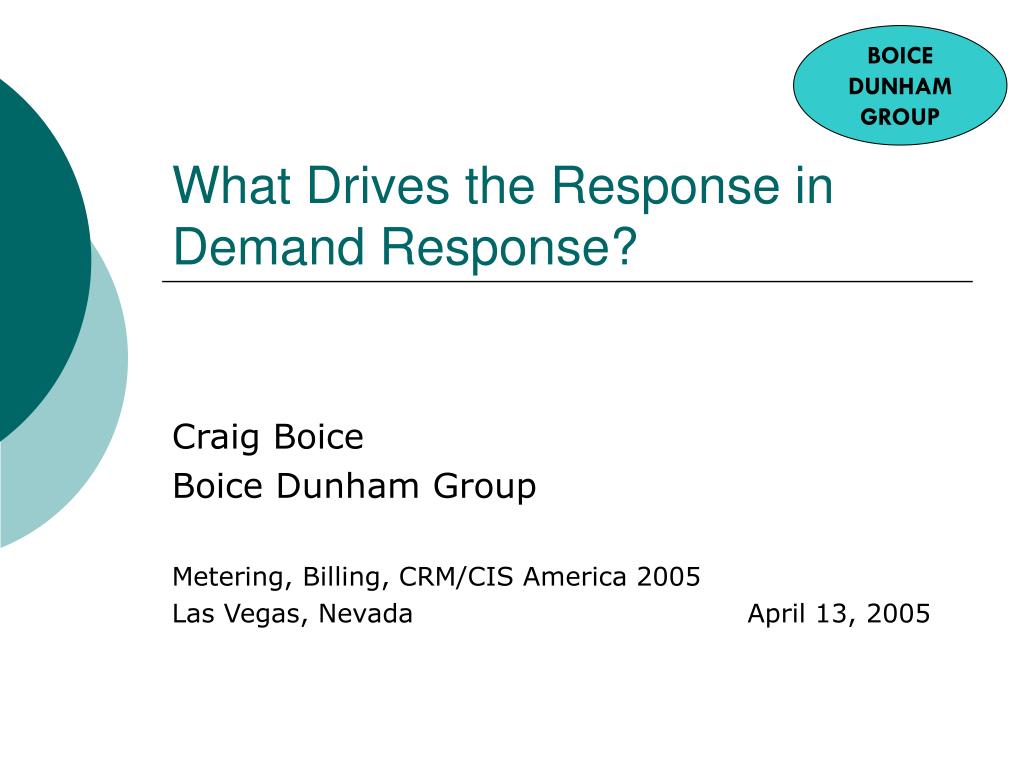 BOICE
DUNHAM
GROUP

What Drives the Response in Demand Response?

Craig Boice
Boice Dunham Group

Metering, Billing, CRM/CIS America 2005
Las Vegas, Nevada April 13, 2005